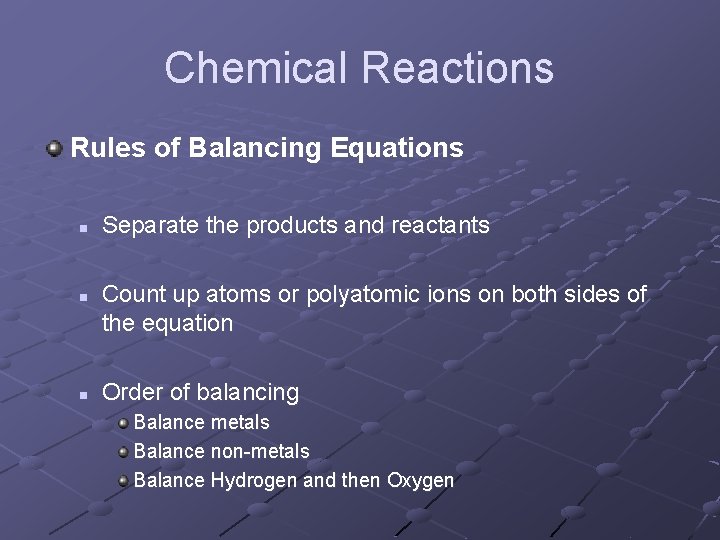 Chemical Reactions

Rules of Balancing Equations

Separate the products and reactants

Count up atoms or polyatomic ions on both sides of the equation

Order of balancing

Balance metals

Balance non-metals

Balance Hydrogen and then Oxygen